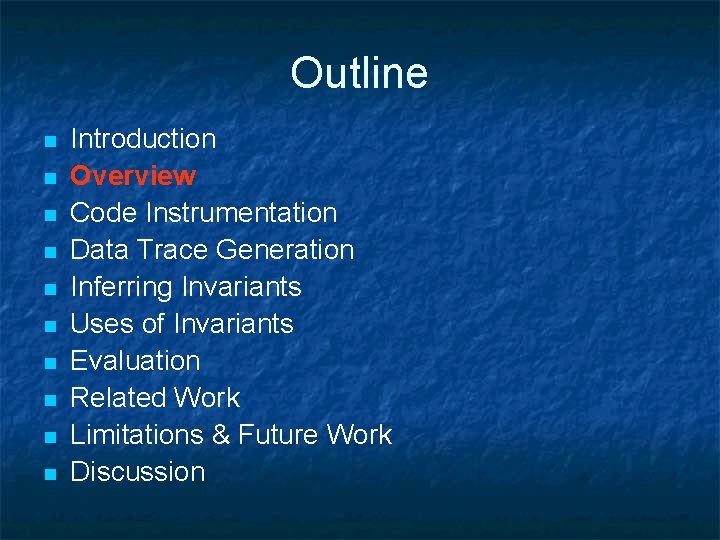 Outline

- Introduction
- Overview
- Code Instrumentation
- Data Trace Generation
- Inferring Invariants
- Uses of Invariants
- Evaluation
- Related Work
- Limitations & Future Work
- Discussion